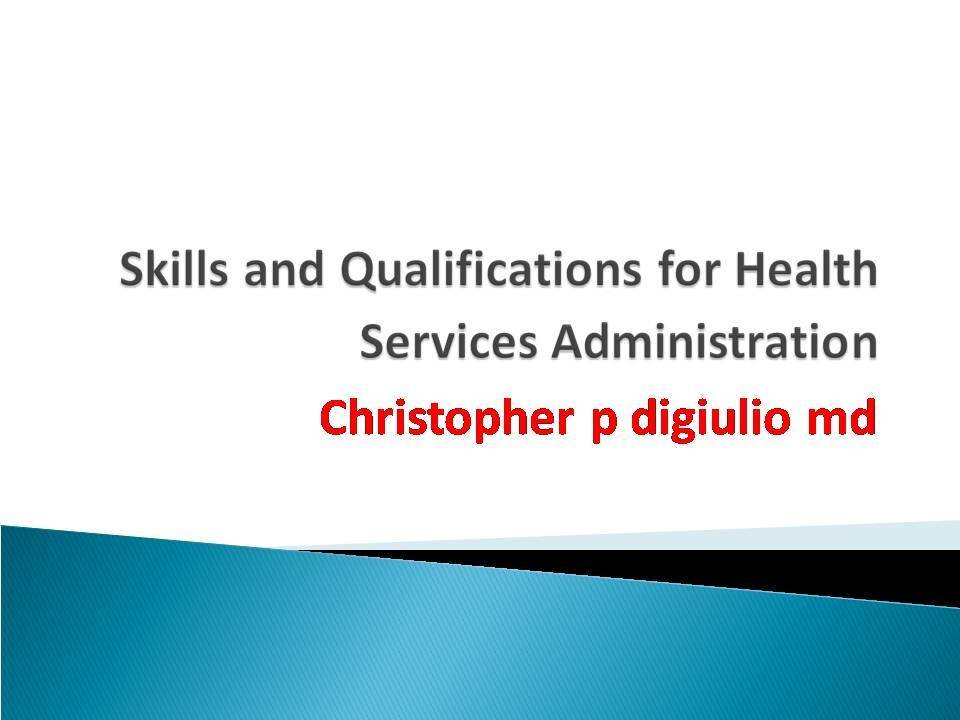 Skills and Qualifications for Health Services Administration

Christopher p digiulio md